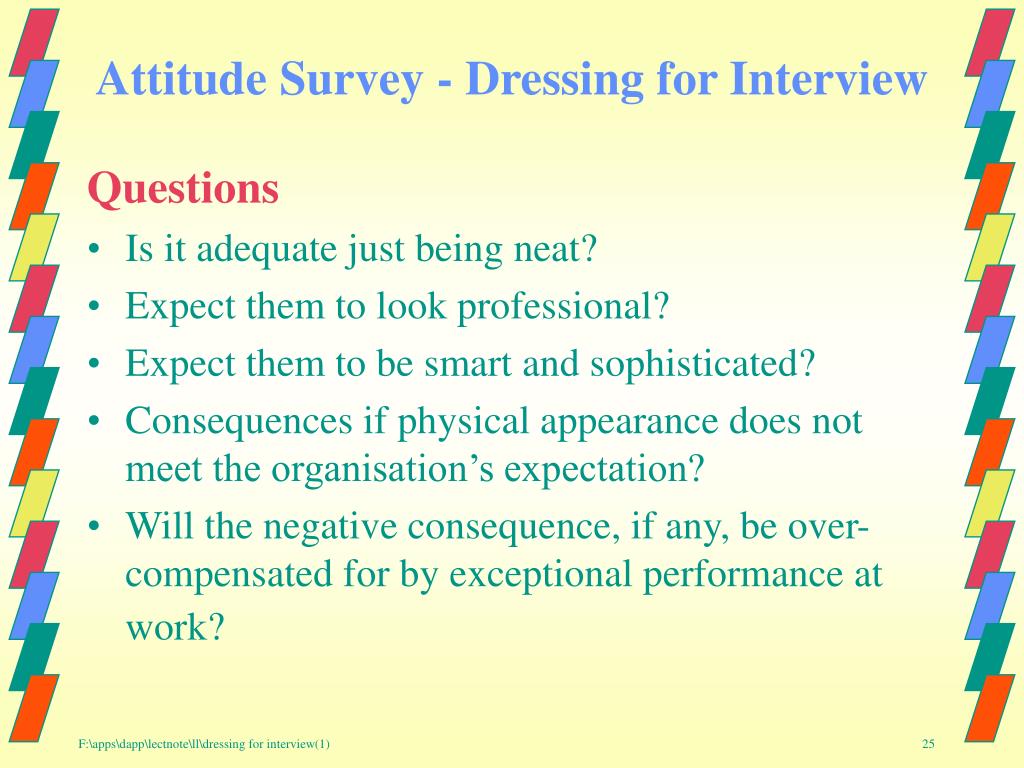 Attitude Survey - Dressing for Interview

Questions

• Is it adequate just being neat?
• Expect them to look professional?
• Expect them to be smart and sophisticated?
• Consequences if physical appearance does not meet the organisation's expectation?
• Will the negative consequence, if any, be over-compensated for by exceptional performance at work?

F:\apps\dapp\lectnote\ll\dressing for interview(1)

25